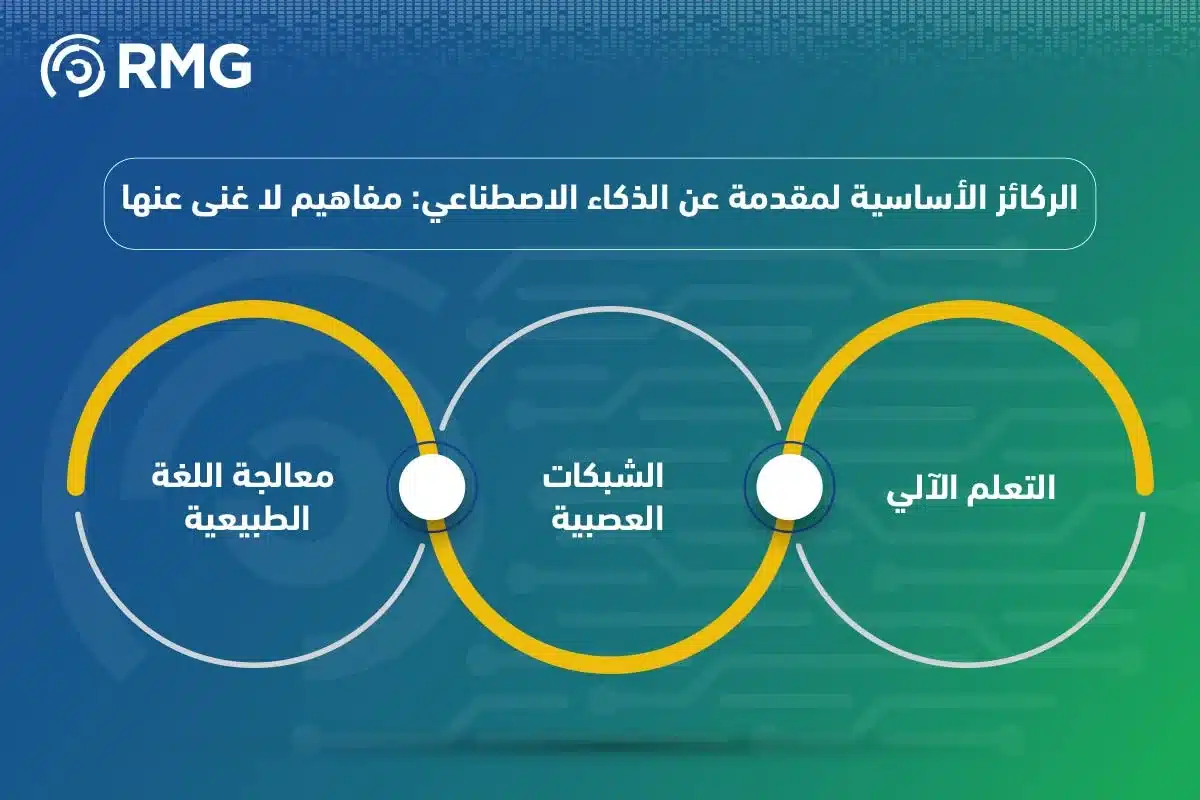 RMG

الركائز الأساسية لمقدمة عن الذكاء الاصطناعي: مفاهيم لا غنى عنها

التعلم الآلي

الشبكات العصبية

معالجة اللغة الطبيعية